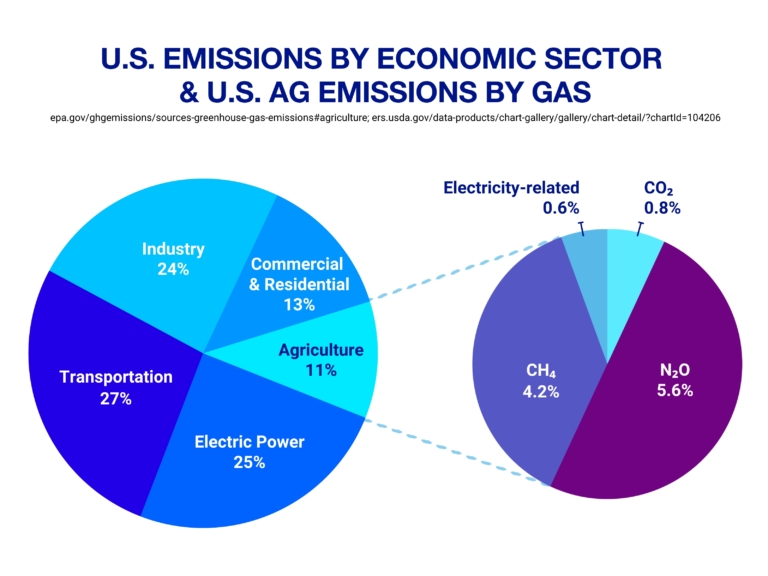 U.S. EMISSIONS BY ECONOMIC SECTOR
& U.S. AG EMISSIONS BY GAS

epa.gov/ghgemissions/sources-greenhouse-gas-emissions#agriculture; ers.usda.gov/data-products/chart-gallery/gallery/chart-detail/?chartId=104206

Industry
24%

Commercial
& Residential
13%

Agriculture
11%

Transportation
27%

Electric Power
25%

Electricity-related
0.6%

$CO_2$
0.8%

$CH_4$
4.2%

$N_2O$
5.6%